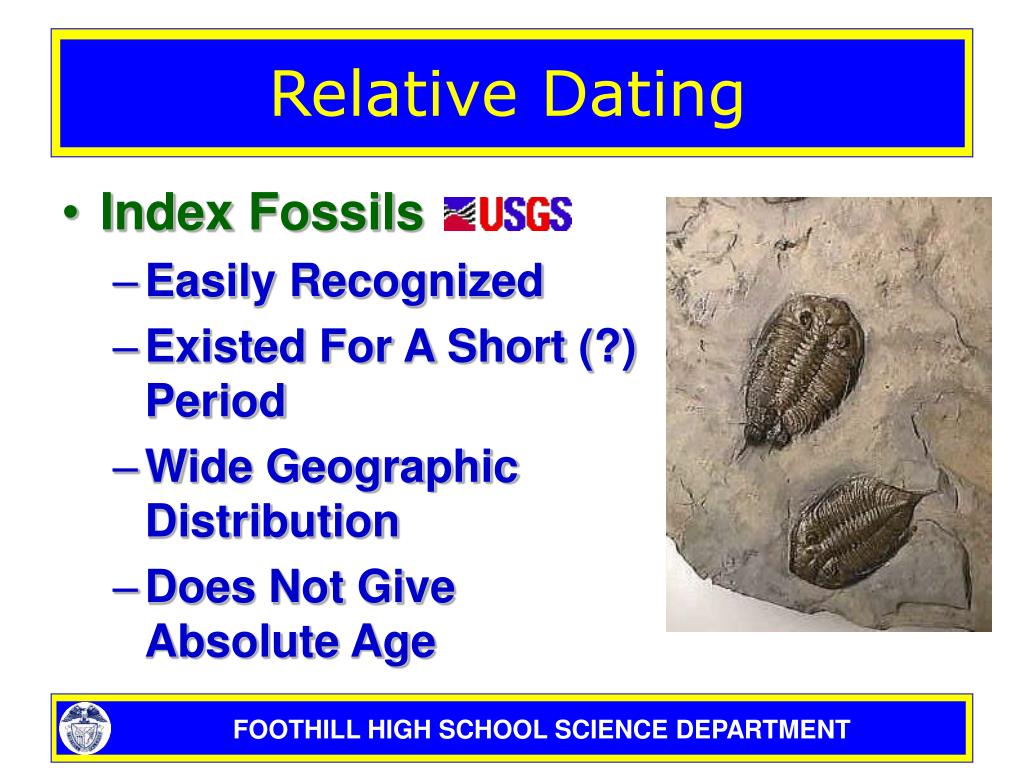 Relative Dating

• Index Fossils USGS
– Easily Recognized
– Existed For A Short (?) Period
– Wide Geographic Distribution
– Does Not Give Absolute Age

FOOTHILL HIGH SCHOOL SCIENCE DEPARTMENT